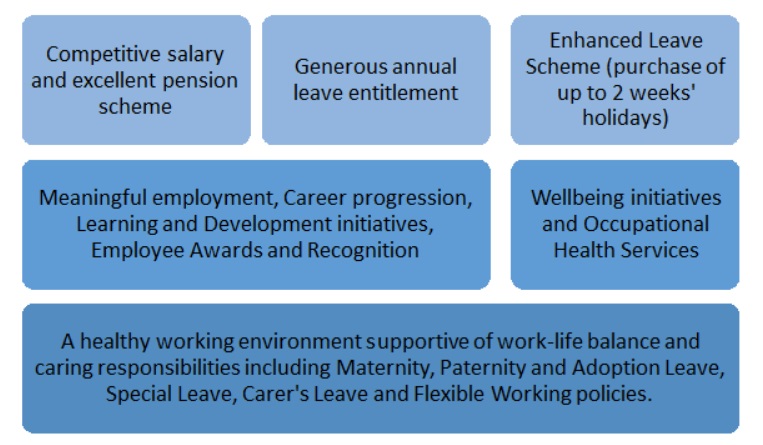 Competitive salary and excellent pension scheme

Generous annual leave entitlement

Enhanced Leave Scheme (purchase of up to 2 weeks' holidays)

Meaningful employment, Career progression, Learning and Development initiatives, Employee Awards and Recognition

Wellbeing initiatives and Occupational Health Services

A healthy working environment supportive of work-life balance and caring responsibilities including Maternity, Paternity and Adoption Leave, Special Leave, Carer's Leave and Flexible Working policies.